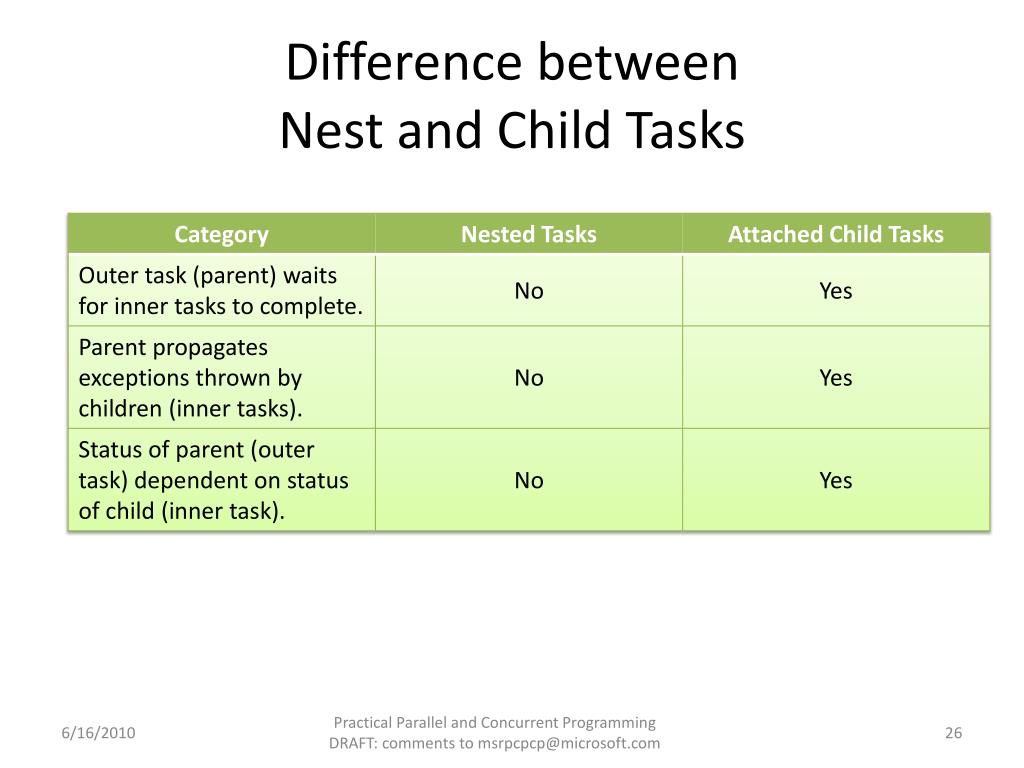 Difference between
Nest and Child Tasks

| Category | Nested Tasks | Attached Child Tasks |
|---|---|---|
| Outer task (parent) waits for inner tasks to complete. | No | Yes |
| Parent propagates exceptions thrown by children (inner tasks). | No | Yes |
| Status of parent (outer task) dependent on status of child (inner task). | No | Yes |

6/16/2010

Practical Parallel and Concurrent Programming
DRAFT: comments to msrpcpcp@microsoft.com

26